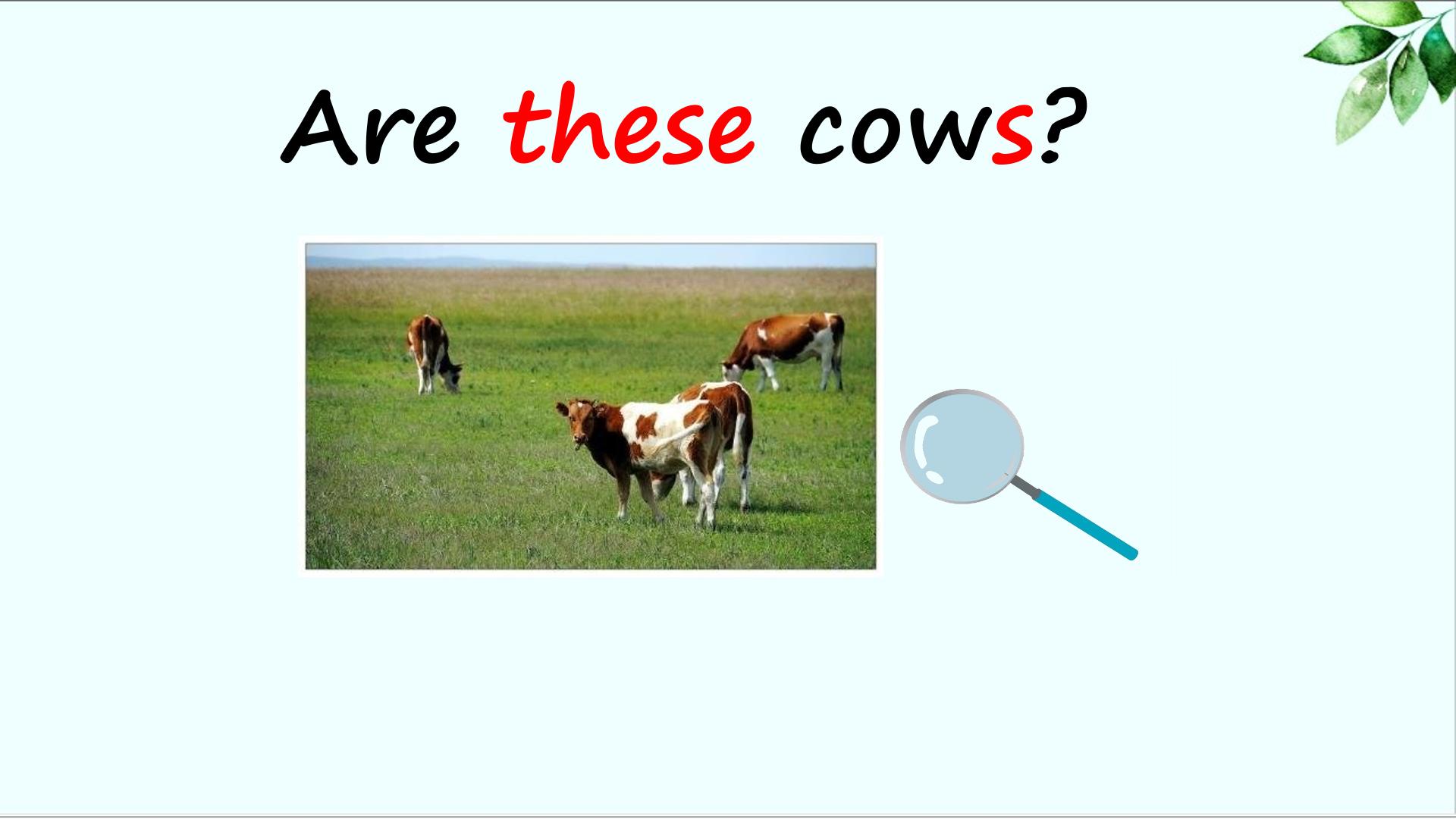 Are these cows?